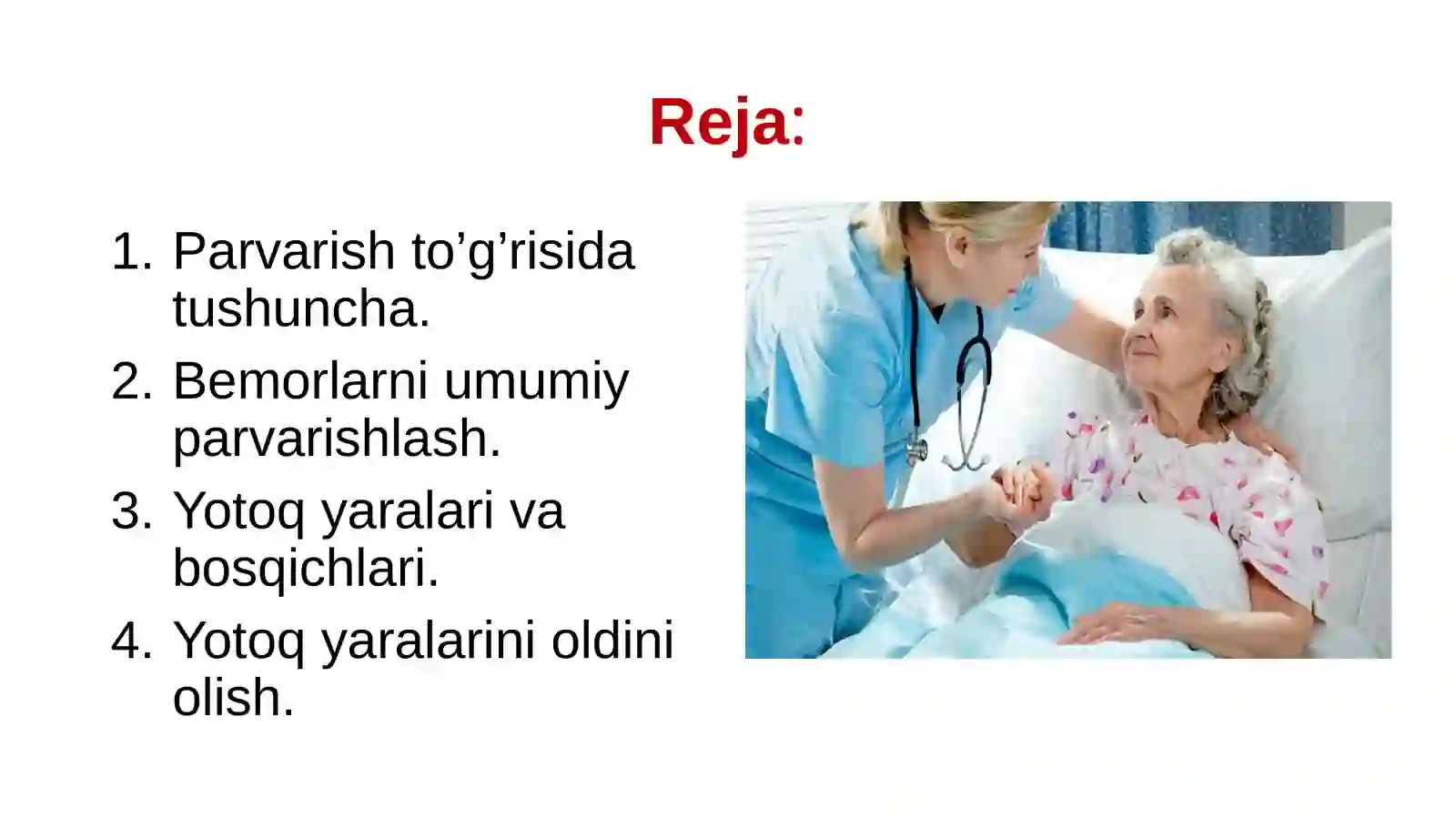 Reja:

1. Parvarish to’g’risida tushuncha.
2. Bemorlarni umumiy parvarishlash.
3. Yotoq yaralari va bosqichlari.
4. Yotoq yaralarini oldini olish.